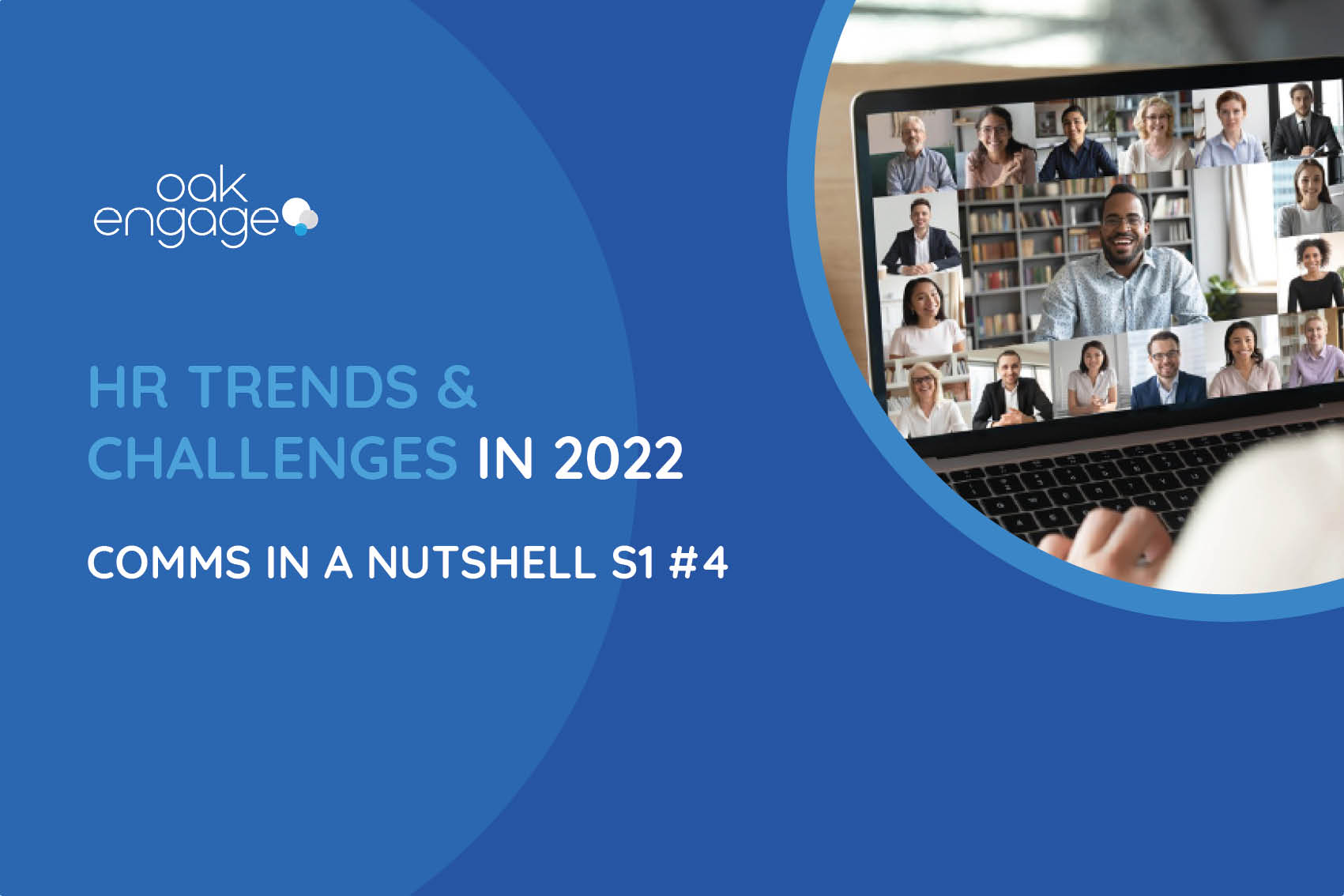 oak
engage

HR TRENDS & CHALLENGES IN 2022

COMMS IN A NUTSHELL S1 #4